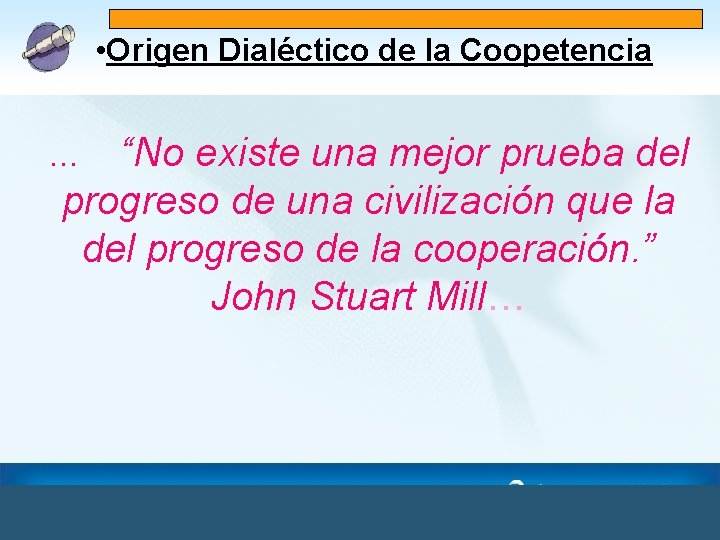 •Origen Dialéctico de la Coopetencia

… “No existe una mejor prueba del progreso de una civilización que la del progreso de la cooperación.” John Stuart Mill…